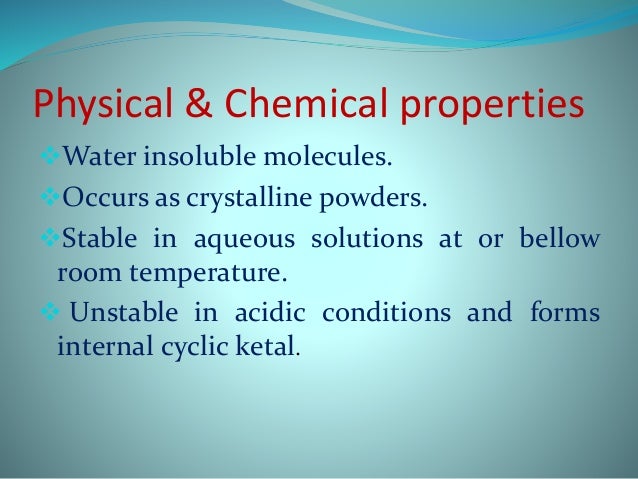 Physical & Chemical properties

❖Water insoluble molecules.

❖Occurs as crystalline powders.

❖Stable in aqueous solutions at or bellow room temperature.

❖ Unstable in acidic conditions and forms internal cyclic ketal.